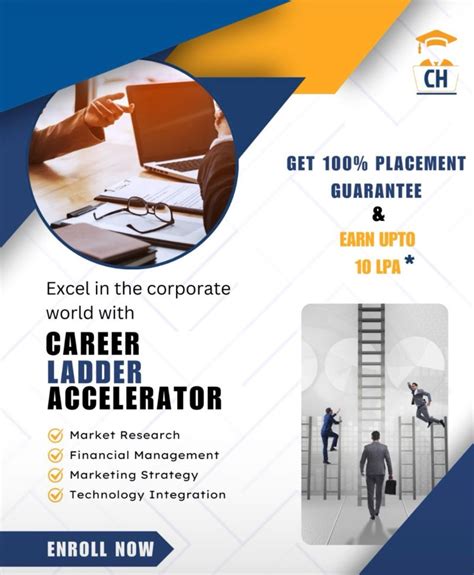 CH

GET 100% PLACEMENT GUARANTEE
&
EARN UPTO 10 LPA *

Excel in the corporate world with

CAREER
LADDER
ACCELERATOR

Market Research
Financial Management
Marketing Strategy
Technology Integration

ENROLL NOW